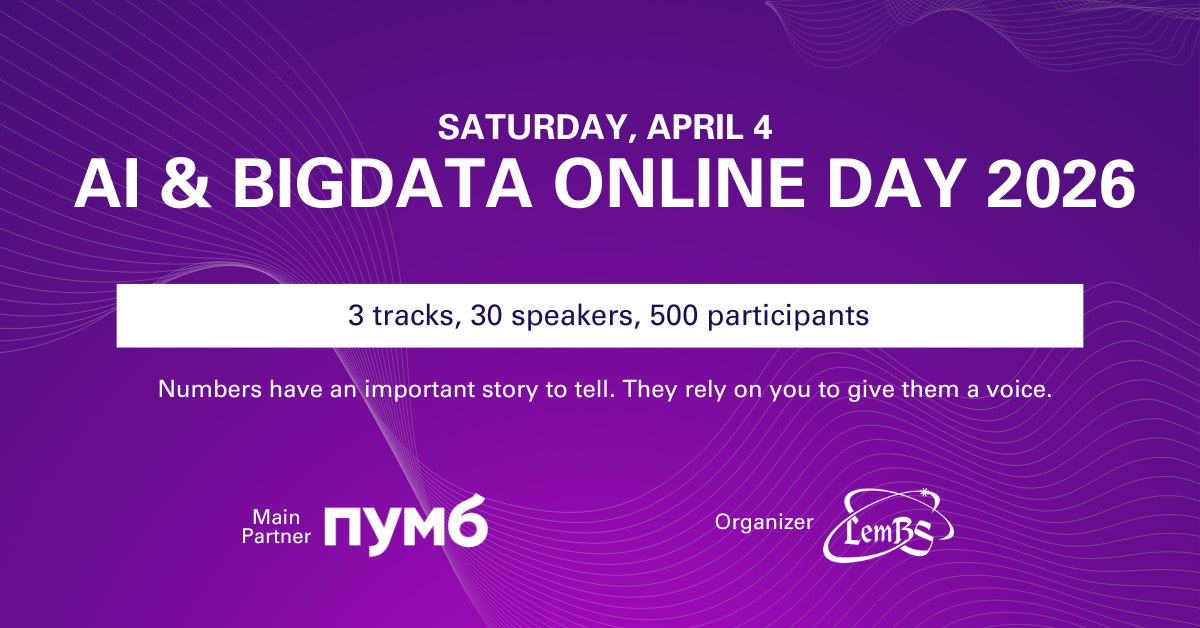 SATURDAY, APRIL 4
AI & BIGDATA ONLINE DAY 2026

3 tracks, 30 speakers, 500 participants

Numbers have an important story to tell. They rely on you to give them a voice.

Main Partner ПУМБ

Organizer LemBS